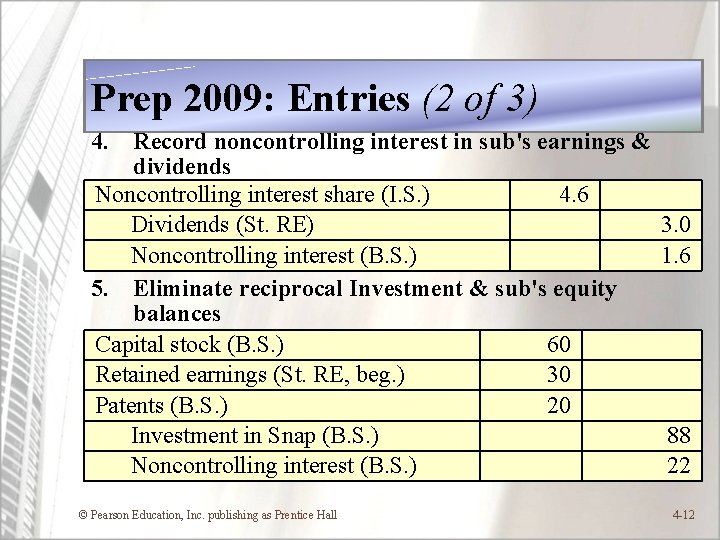 Prep 2009: Entries (2 of 3)

4. Record noncontrolling interest in sub's earnings & dividends

| Noncontrolling interest share (I.S.) | 4.6 | |
|---|---|---|
| Dividends (St. RE) | | 3.0 |
| Noncontrolling interest (B.S.) | | 1.6 |

5. Eliminate reciprocal Investment & sub's equity balances

| Capital stock (B.S.) | 60 | |
|---|---|---|
| Retained earnings (St. RE, beg.) | 30 | |
| Patents (B.S.) | 20 | |
| Investment in Snap (B.S.) | | 88 |
| Noncontrolling interest (B.S.) | | 22 |

© Pearson Education, Inc. publishing as Prentice Hall

4-12